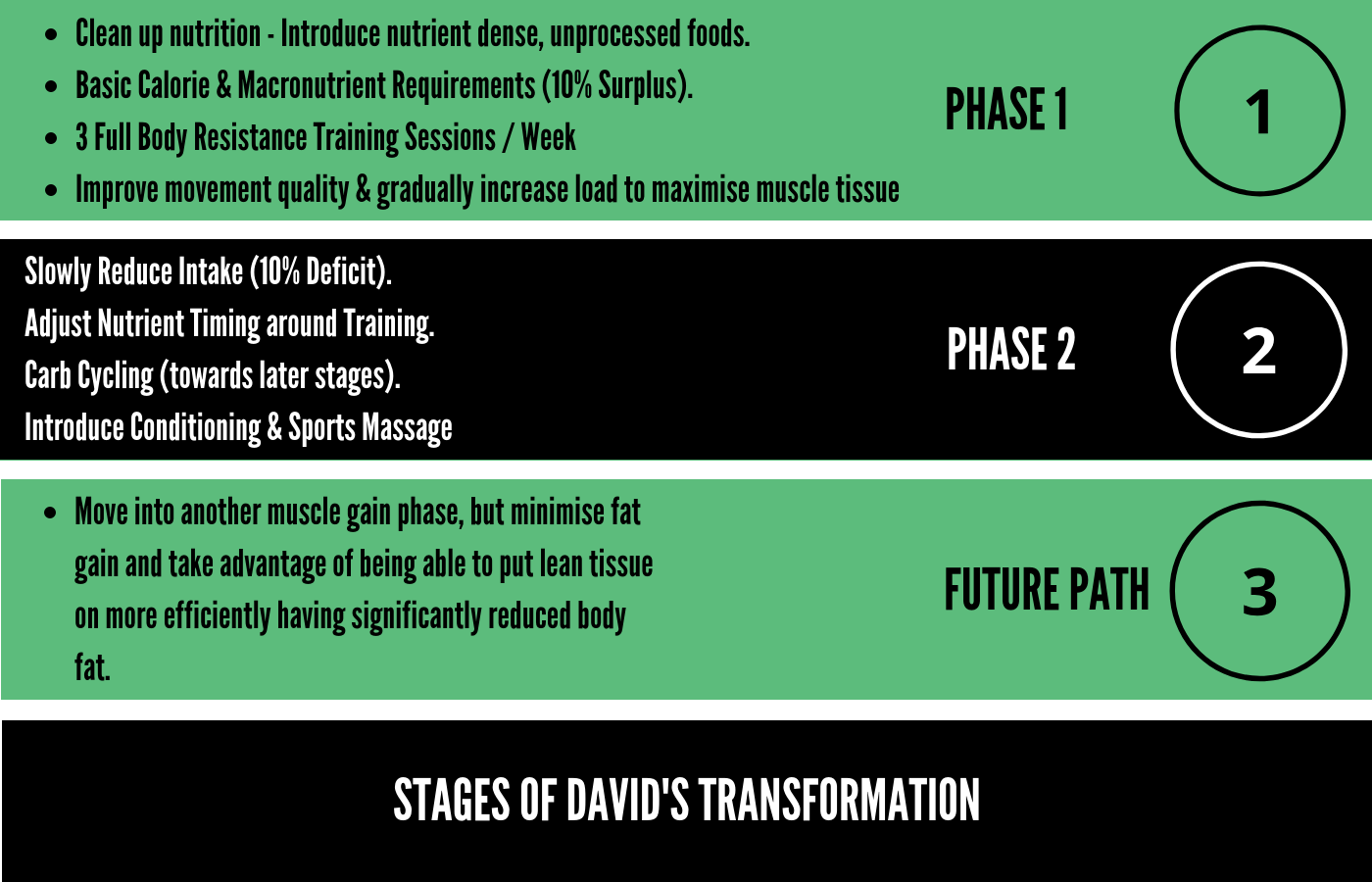 - Clean up nutrition - Introduce nutrient dense, unprocessed foods.
- Basic Calorie & Macronutrient Requirements (10% Surplus).
- 3 Full Body Resistance Training Sessions / Week
- Improve movement quality & gradually increase load to maximise muscle tissue

PHASE 1

1

Slowly Reduce Intake (10% Deficit).
Adjust Nutrient Timing around Training.
Carb Cycling (towards later stages).
Introduce Conditioning & Sports Massage

PHASE 2

2

- Move into another muscle gain phase, but minimise fat gain and take advantage of being able to put lean tissue on more efficiently having significantly reduced body fat.

FUTURE PATH

3

STAGES OF DAVID'S TRANSFORMATION